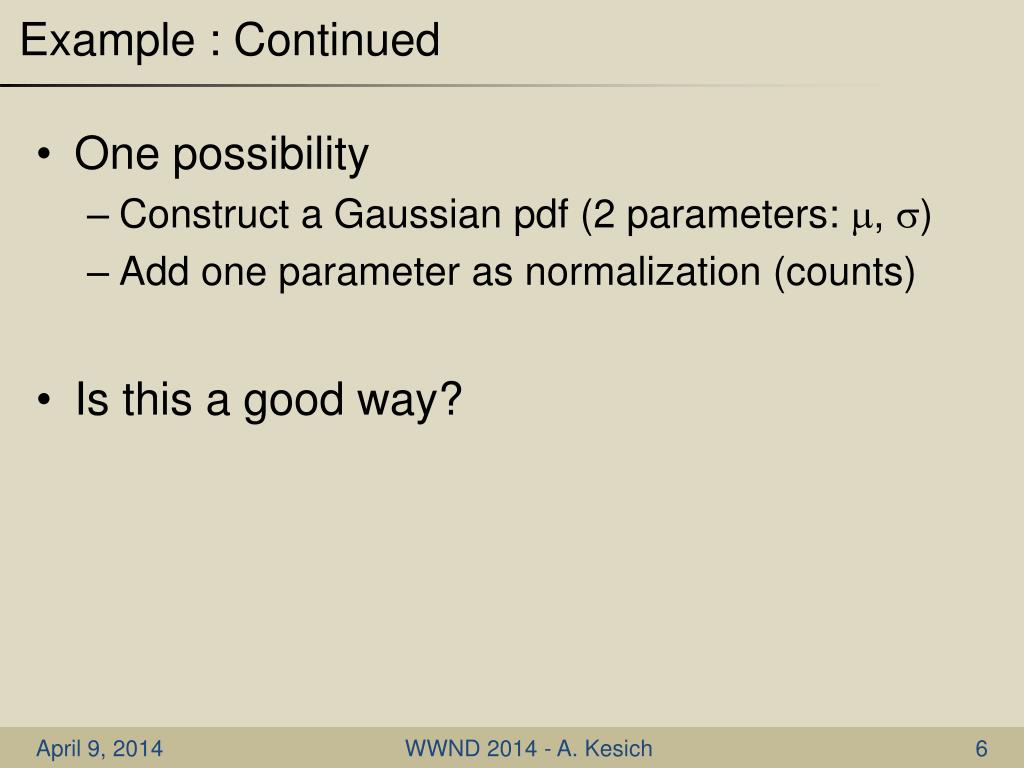 Example : Continued

• One possibility
– Construct a Gaussian pdf (2 parameters: $\mu$, $\sigma$)
– Add one parameter as normalization (counts)

• Is this a good way?

April 9, 2014
WWND 2014 - A. Kesich
6